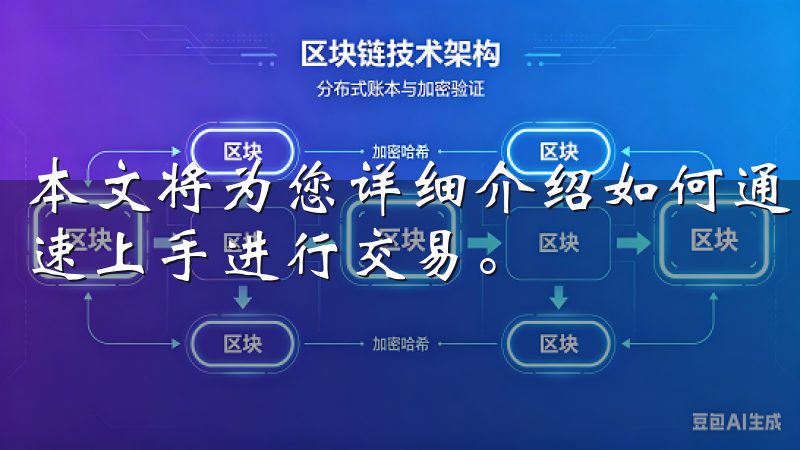 区块链技术架构

分布式账本与加密验证

区块

加密哈希

区块

本文将为您详细介绍如何通

速上手进行交易。

区块

区块

区块

区块

区块

区块

加密哈希

区块

豆包AI生成